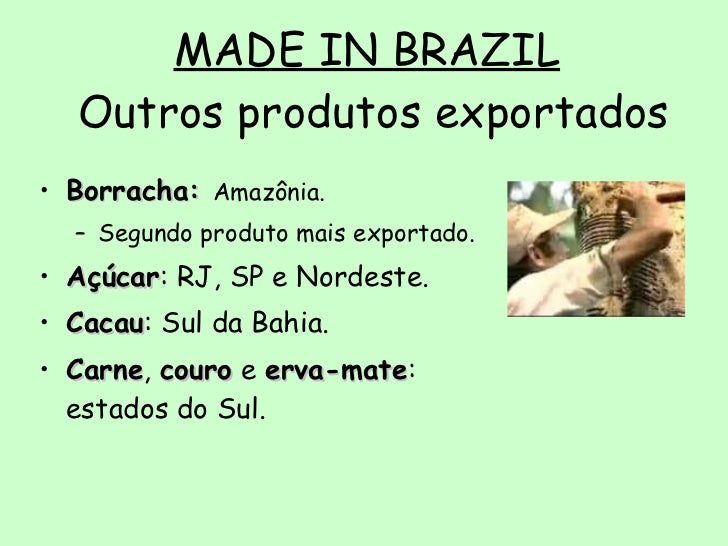 MADE IN BRAZIL
Outros produtos exportados

• Borracha: Amazônia.
– Segundo produto mais exportado.
• Açúcar: RJ, SP e Nordeste.
• Cacau: Sul da Bahia.
• Carne, couro e erva-mate: estados do Sul.